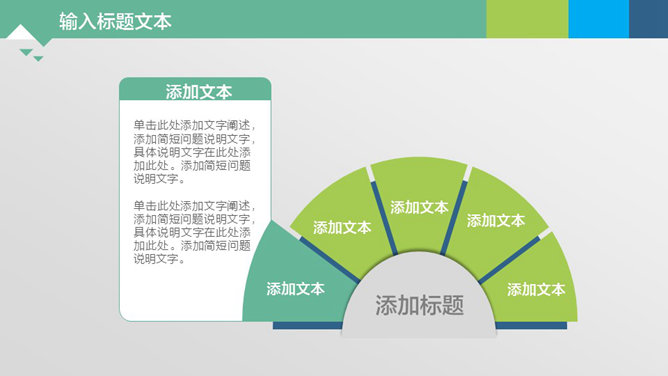 输入标题文本

添加文本

单击此处添加文字阐述，添加简短问题说明文字，具体说明文字在此处添加此处。添加简短问题说明文字。

单击此处添加文字阐述，添加简短问题说明文字，具体说明文字在此处添加此处。添加简短问题说明文字。

添加文本

添加文本

添加文本

添加文本

添加文本

添加标题